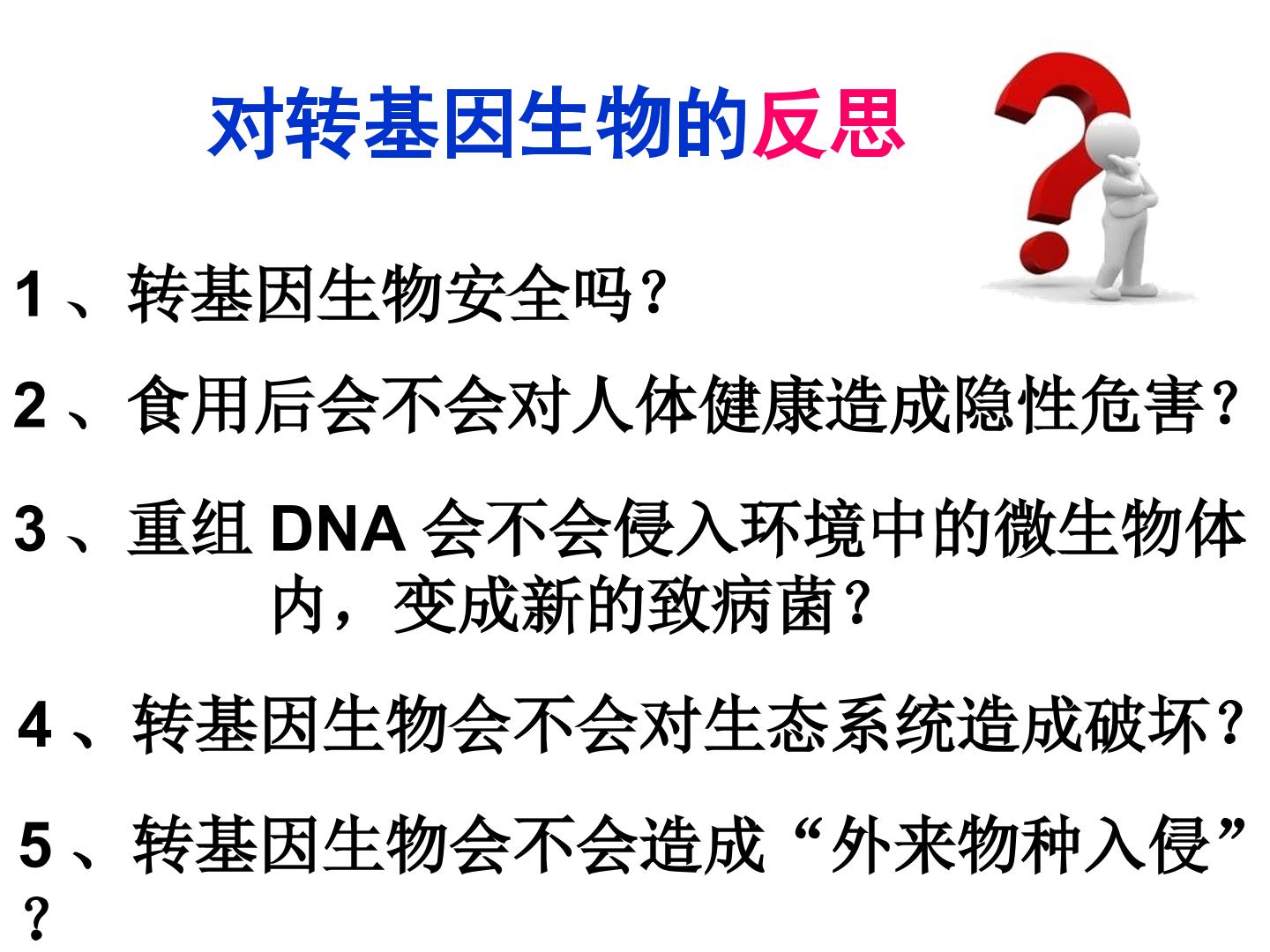 对转基因生物的反思

1、转基因生物安全吗？

2、食用后会不会对人体健康造成隐性危害？

3、重组DNA会不会侵入环境中的微生物体内，变成新的致病菌？

4、转基因生物会不会对生态系统造成破坏？

5、转基因生物会不会造成“外来物种入侵”？